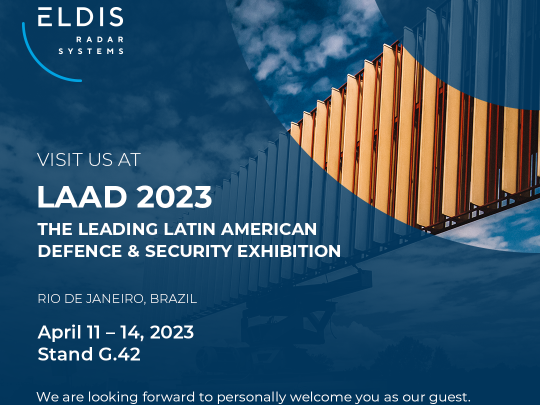 ELDIS
RADAR
SYSTEMS

VISIT US AT

LAAD 2023

THE LEADING LATIN AMERICAN DEFENCE & SECURITY EXHIBITION

RIO DE JANEIRO, BRAZIL

April 11 – 14, 2023
Stand G.42

We are looking forward to personally welcome you as our guest.